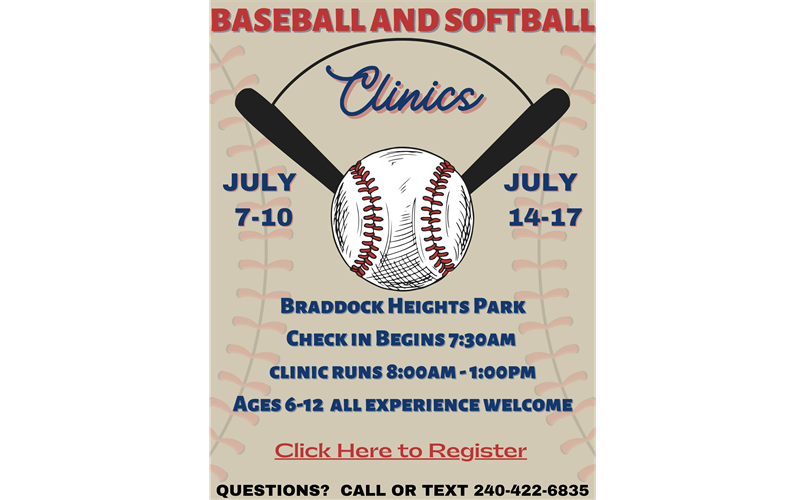 BASEBALL AND SOFTBALL

Clinics

JULY 7-10

JULY 14-17

BRADDOCK HEIGHTS PARK

CHECK IN BEGINS 7:30AM

CLINIC RUNS 8:00AM - 1:00PM

AGES 6-12 ALL EXPERIENCE WELCOME

Click Here to Register

QUESTIONS? CALL OR TEXT 240-422-6835